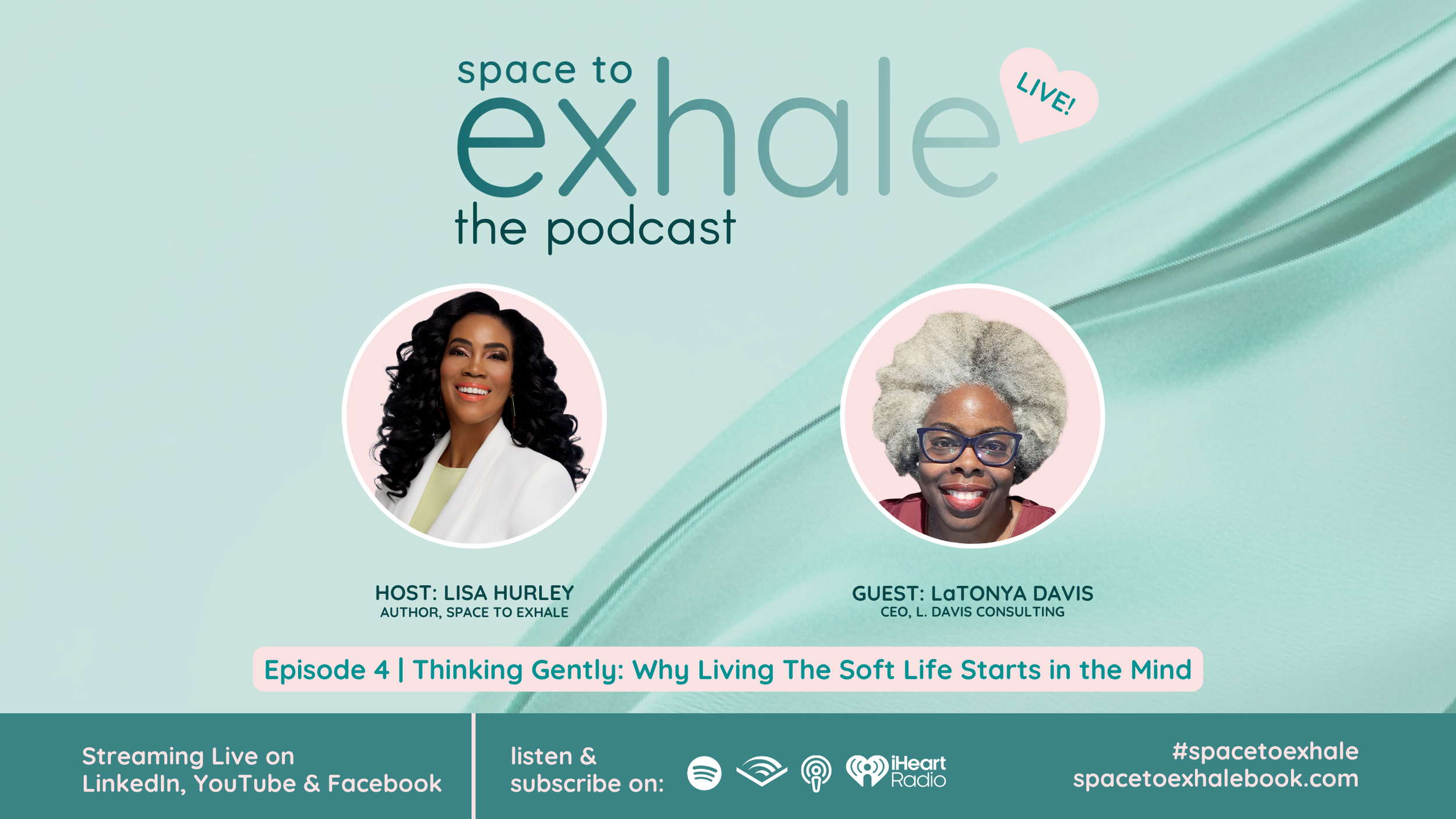 space to
exhale
the podcast

LIVE!

HOST: LISA HURLEY
AUTHOR, SPACE TO EXHALE

GUEST: LaTONYA DAVIS
CEO, L. DAVIS CONSULTING

Episode 4 | Thinking Gently: Why Living The Soft Life Starts in the Mind

Streaming Live on
LinkedIn, YouTube & Facebook

listen &
subscribe on:

iHeart
Radio

#spacetoexhale
spacetoexhalebook.com